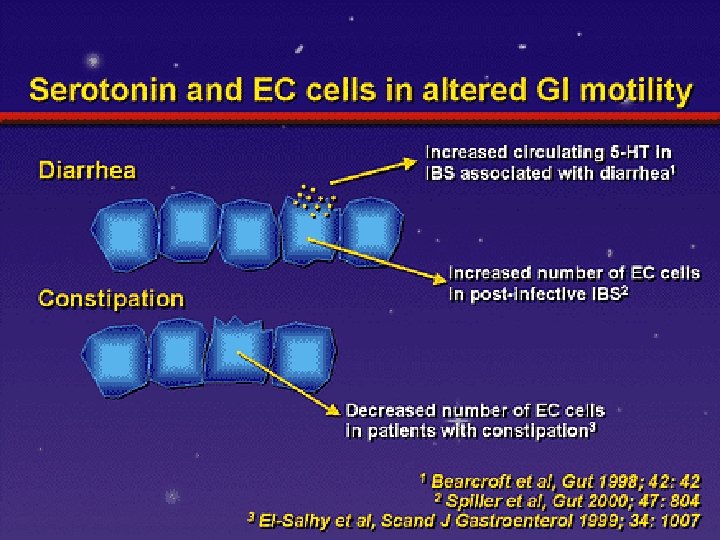 Serotonin and EC cells in altered GI motility

Diarrhea

Increased circulating 5-HT in IBS associated with diarrhea$^1$

Increased number of EC cells in post-infective IBS$^2$

Constipation

Decreased number of EC cells in patients with constipation$^3$

$^1$ Bearcroft et al, Gut 1998; 42: 42
$^2$ Spiller et al, Gut 2000; 47: 804
$^3$ El-Salhy et al, Scand J Gastroenterol 1999; 34: 1007